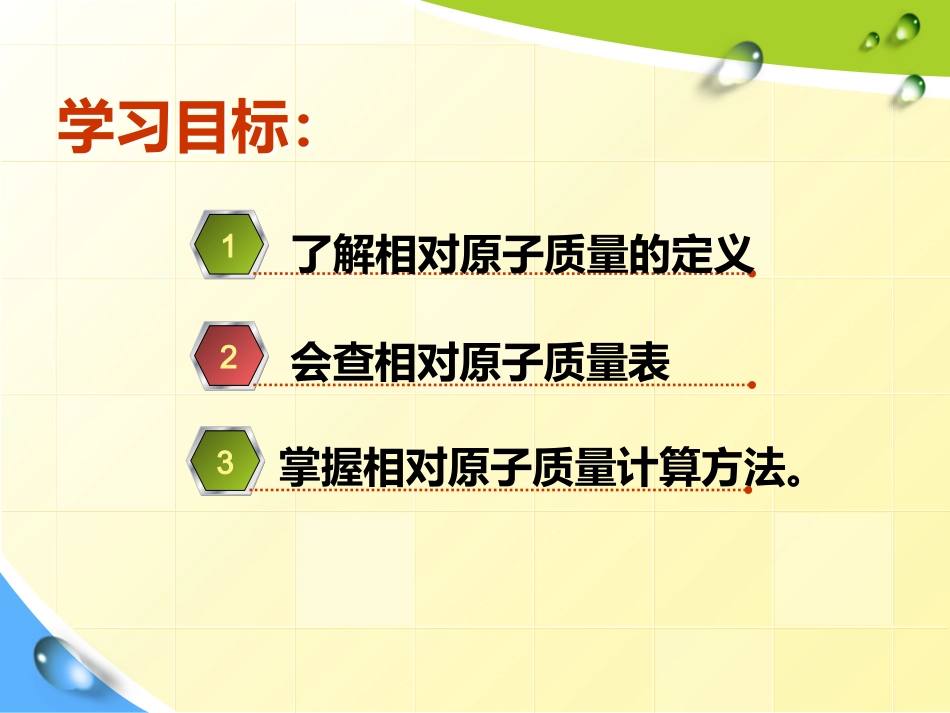 学习目标:

1 了解相对原子质量的定义

2 会查相对原子质量表

3 掌握相对原子质量计算方法。